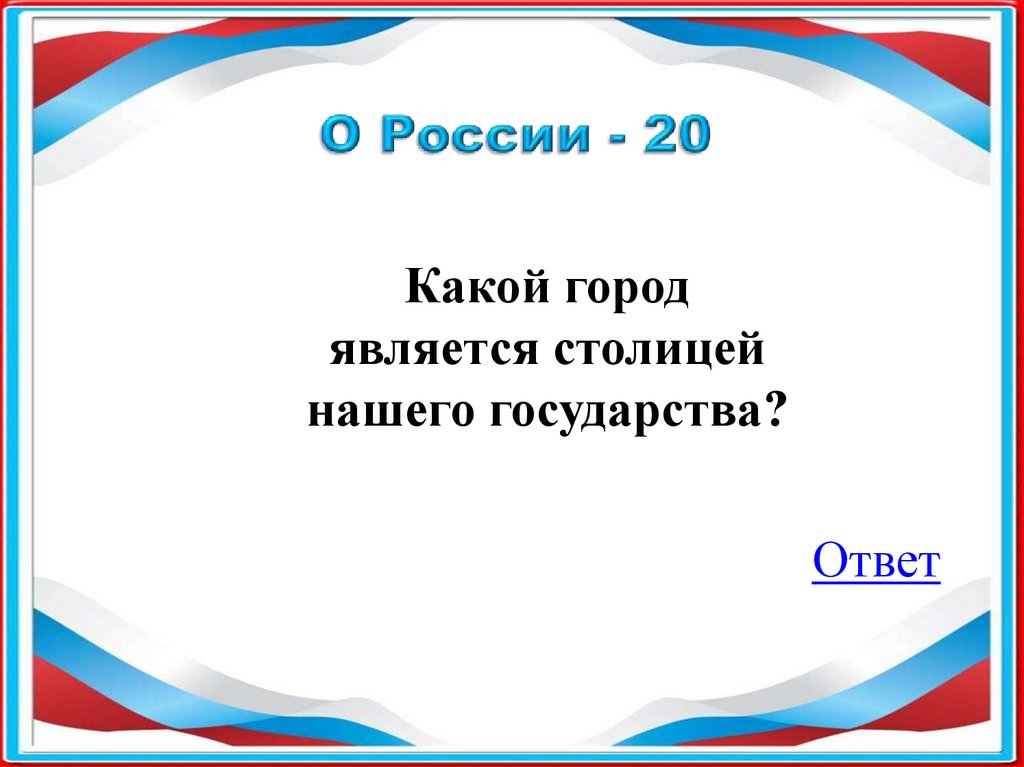 О России - 20

Какой город является столицей нашего государства?

Ответ